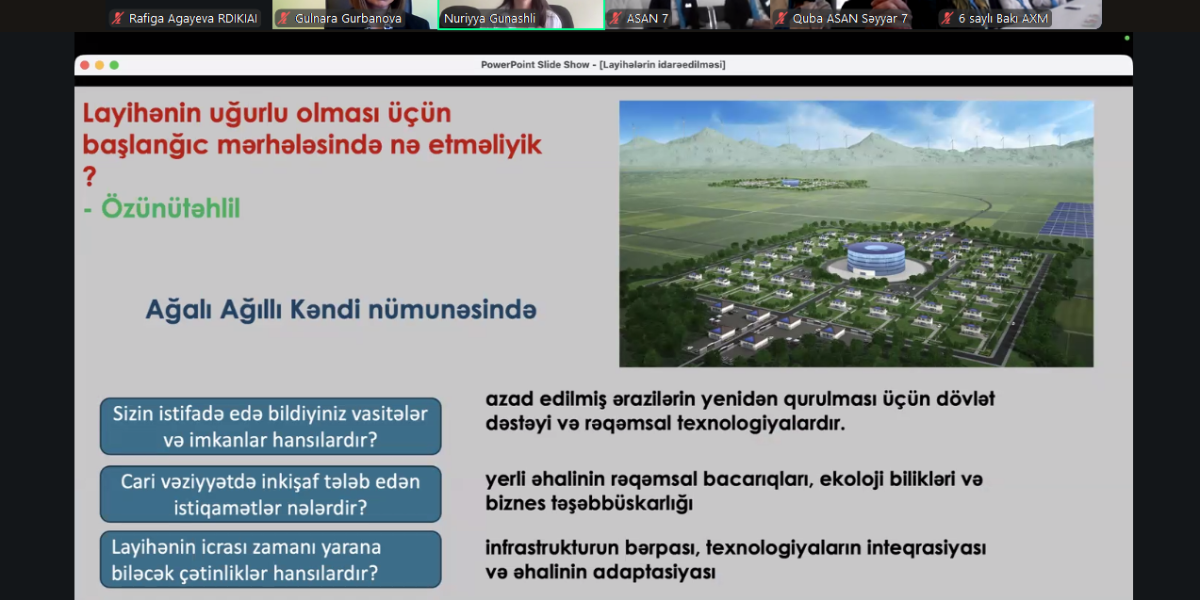 Rafiga Agayeva RDIKIAI
Gulnara Gurbanova
Nuriyya Gunashli
ASAN 7
Quba ASAN Səyyar 7
6 saylı Bakı AXM

PowerPoint Slide Show - [Layihələrin idarəedilməsi]

Layihənin uğurlu olması üçün başlanğıc mərhələsində nə etməliyik ?
- Özünütəhlil

Ağalı Ağıllı Kəndi nümunəsində

Sizin istifadə edə bildiyiniz vasitələr və imkanlar hansılardır?

azad edilmiş ərazilərin yenidən qurulması üçün dövlət dəstəyi və rəqəmsal texnologiyalardır.

Cari vəziyyətdə inkişaf tələb edən istiqamətlər nələrdir?

yerli əhalinin rəqəmsal bacarıqları, ekoloji bilikləri və biznes təşəbbüskarlığı

Layihənin icrası zamanı yarana biləcək çətinliklər hansılardır?

infrastrukturun bərpası, texnologiyaların inteqrasiyası və əhalinin adaptasiyası